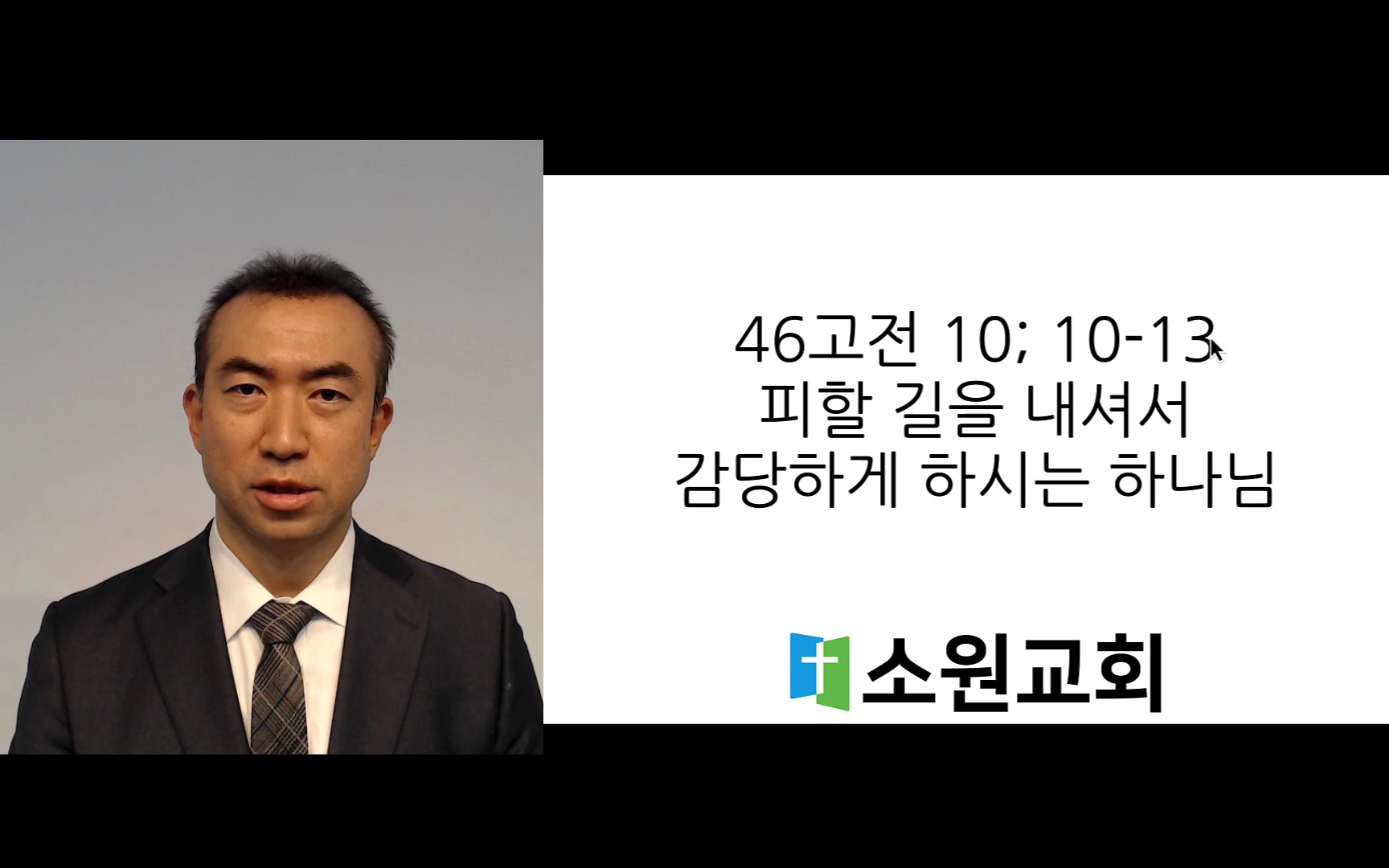 46고전 10; 10-13
피할 길을 내셔서
감당하게 하시는 하나님

소원교회